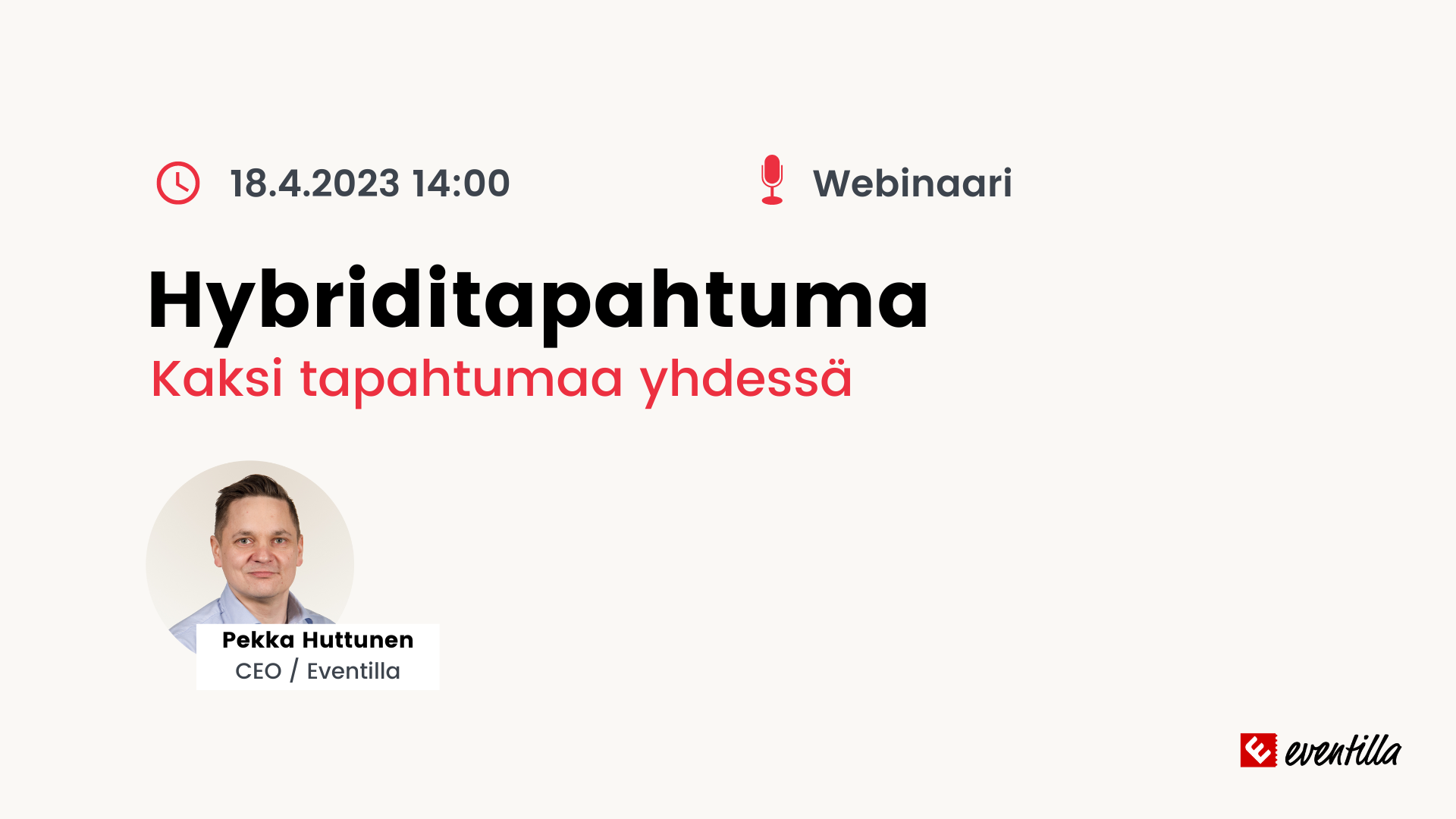 18.4.2023 14:00

Webinaari

Hybriditapahtuma

Kaksi tapahtumaa yhdessä

Pekka Huttunen
CEO / Eventilla

eventilla